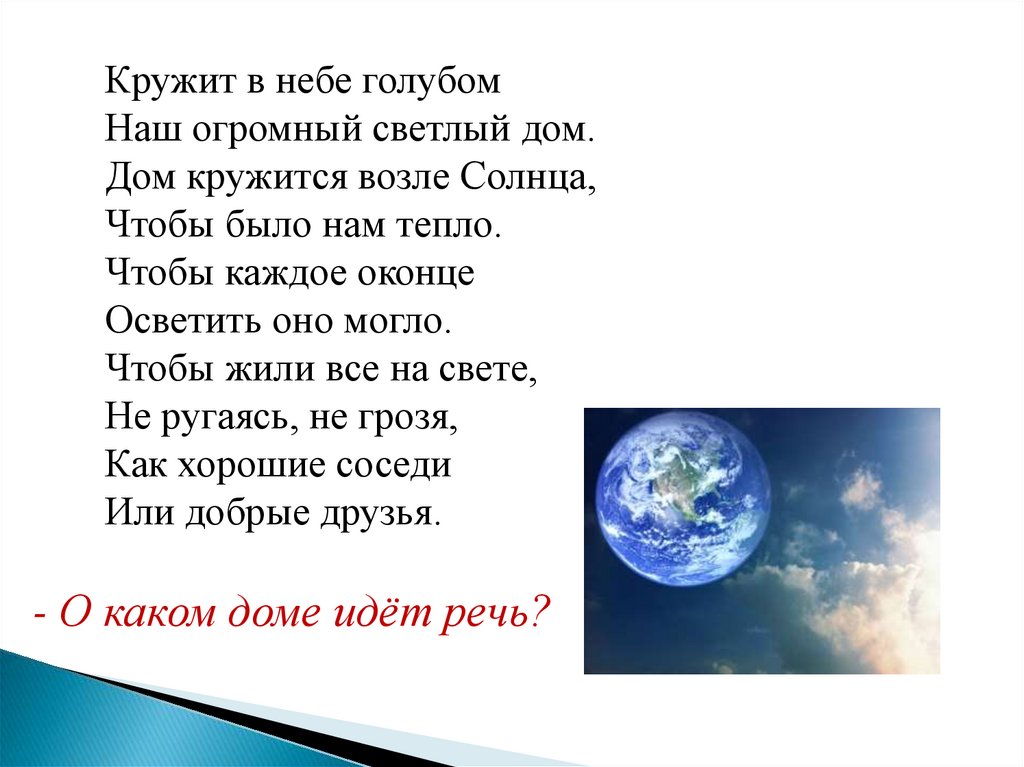 Кружит в небе голубом
Наш огромный светлый дом.
Дом кружится возле Солнца,
Чтобы было нам тепло.
Чтобы каждое оконце
Осветить оно могло.
Чтобы жили все на свете,
Не ругаясь, не грозя,
Как хорошие соседи
Или добрые друзья.

- О каком доме идёт речь?